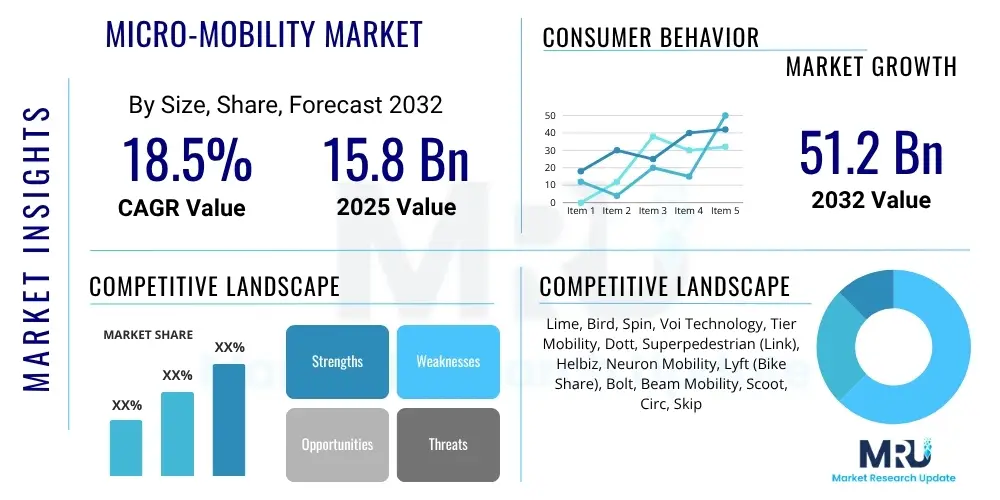 MARKET INSIGHTS

MICRO-MOBILITY MARKET

By Size, Share, Forecast 2032

18.5%
CAGR Value

15.8 Bn
2025 Value

CONSUMER BEHAVIOR

MARKET GROWTH

50
40
30
20
10
0
Item 1 Item 2 Item 3 Item 4 Item 5

51.2 Bn
2032 Value

COMPETITIVE LANDSCAPE

MARKET SHARE

XX%
XX%
XX%

Strengths
Weaknesses
Opportunities
Threats

COMPETITIVE LANDSCAPE

Lime, Bird, Spin, Voi Technology, Tier Mobility, Dott, Superpedestrian (Link), Helbiz, Neuron Mobility, Lyft (Bike Share), Bolt, Beam Mobility, Scoot, Circ, Skip

MRU
Market Research Update